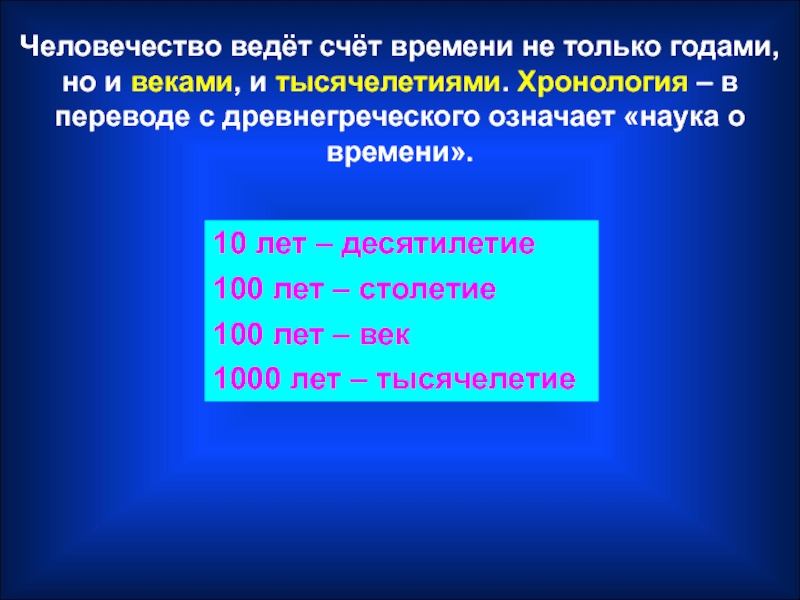 Человечество ведёт счёт времени не только годами, но и веками, и тысячелетиями. Хронология – в переводе с древнегреческого означает «наука о времени».

10 лет – десятилетие
100 лет – столетие
100 лет – век
1000 лет – тысячелетие